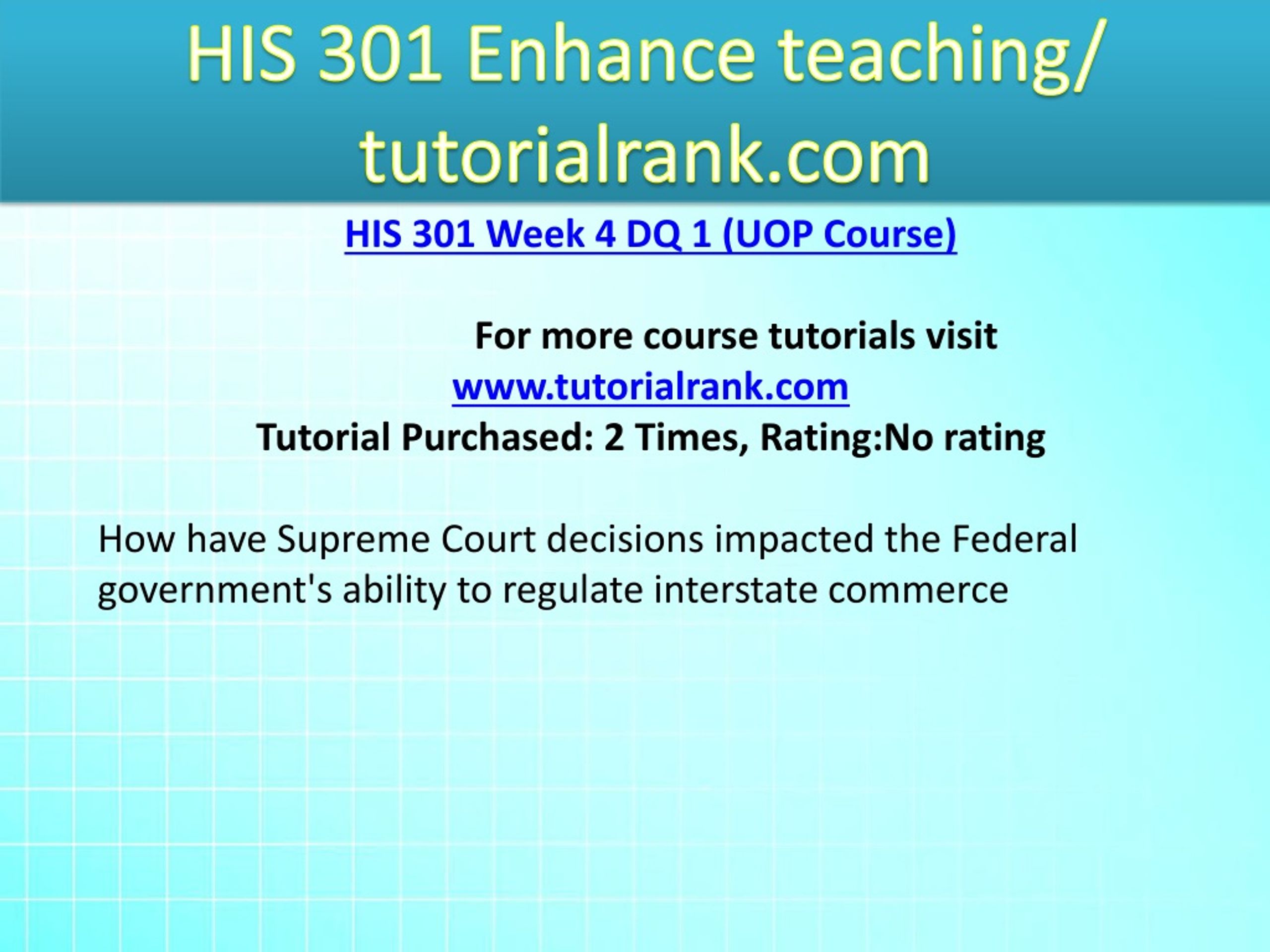 HIS 301 Enhance teaching/ tutorialrank.com

HIS 301 Week 4 DQ 1 (UOP Course)

For more course tutorials visit
www.tutorialrank.com
Tutorial Purchased: 2 Times, Rating:No rating

How have Supreme Court decisions impacted the Federal government's ability to regulate interstate commerce